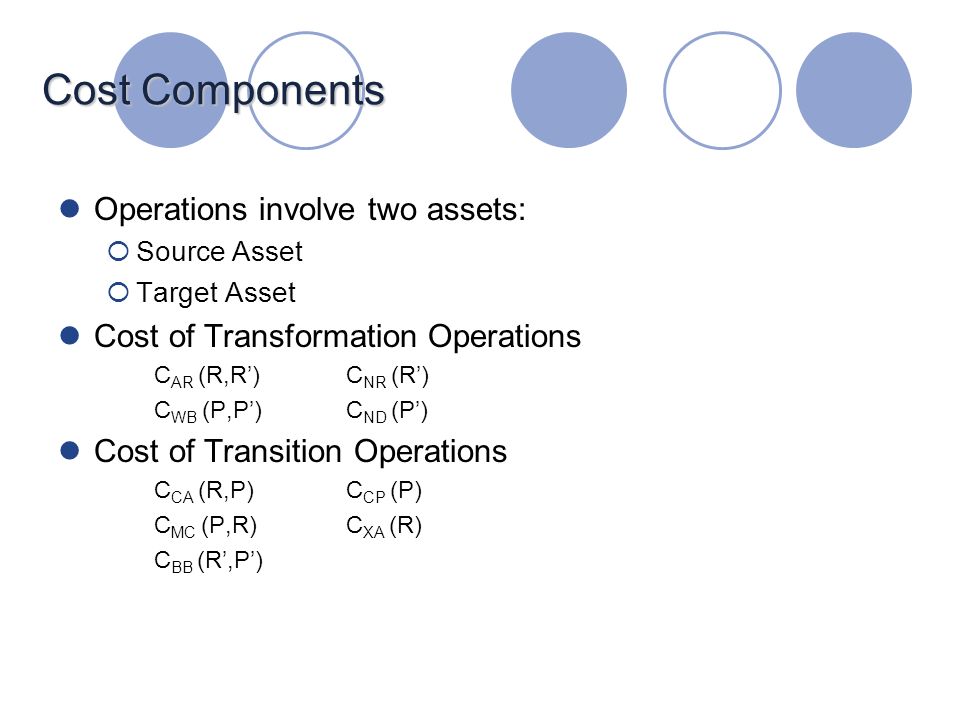 Cost Components

Operations involve two assets:

Source Asset

Target Asset

Cost of Transformation Operations

$C_{AR}$ (R,R’) $C_{NR}$ (R’)

$C_{WB}$ (P,P’) $C_{ND}$ (P’)

Cost of Transition Operations

$C_{CA}$ (R,P) $C_{CP}$ (P)

$C_{MC}$ (P,R) $C_{XA}$ (R)

$C_{BB}$ (R’,P’)